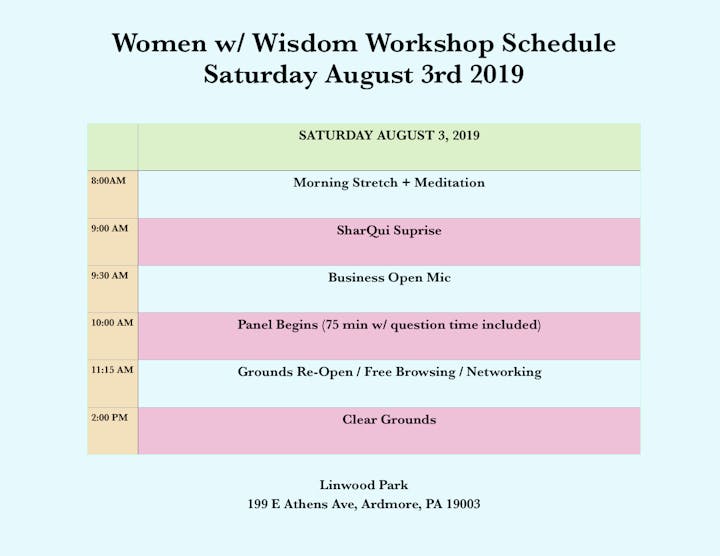 Women w/ Wisdom Workshop Schedule
Saturday August 3rd 2019

| | SATURDAY AUGUST 3, 2019 |
|---|---|
| 8:00AM | Morning Stretch + Meditation |
| 9:00 AM | SharQui Suprise |
| 9:30 AM | Business Open Mic |
| 10:00 AM | Panel Begins (75 min w/ question time included) |
| 11:15 AM | Grounds Re-Open / Free Browsing / Networking |
| 2:00 PM | Clear Grounds |

Linwood Park
199 E Athens Ave, Ardmore, PA 19003